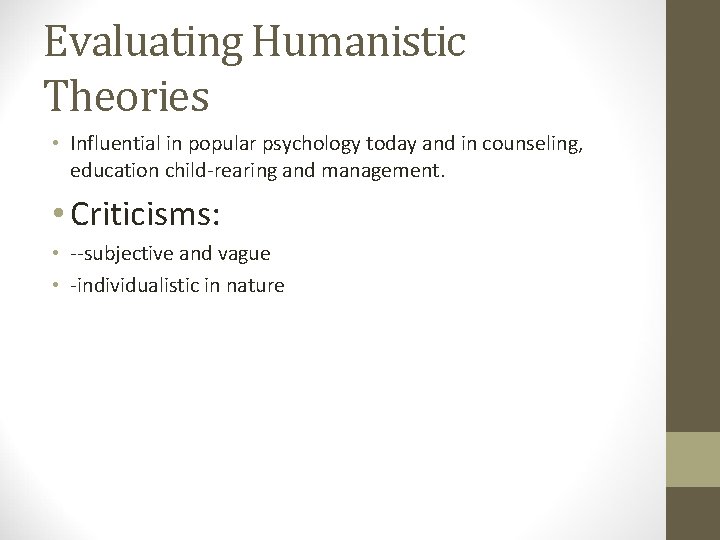 Evaluating Humanistic Theories

• Influential in popular psychology today and in counseling, education child-rearing and management.

• Criticisms:

• --subjective and vague

• -individualistic in nature